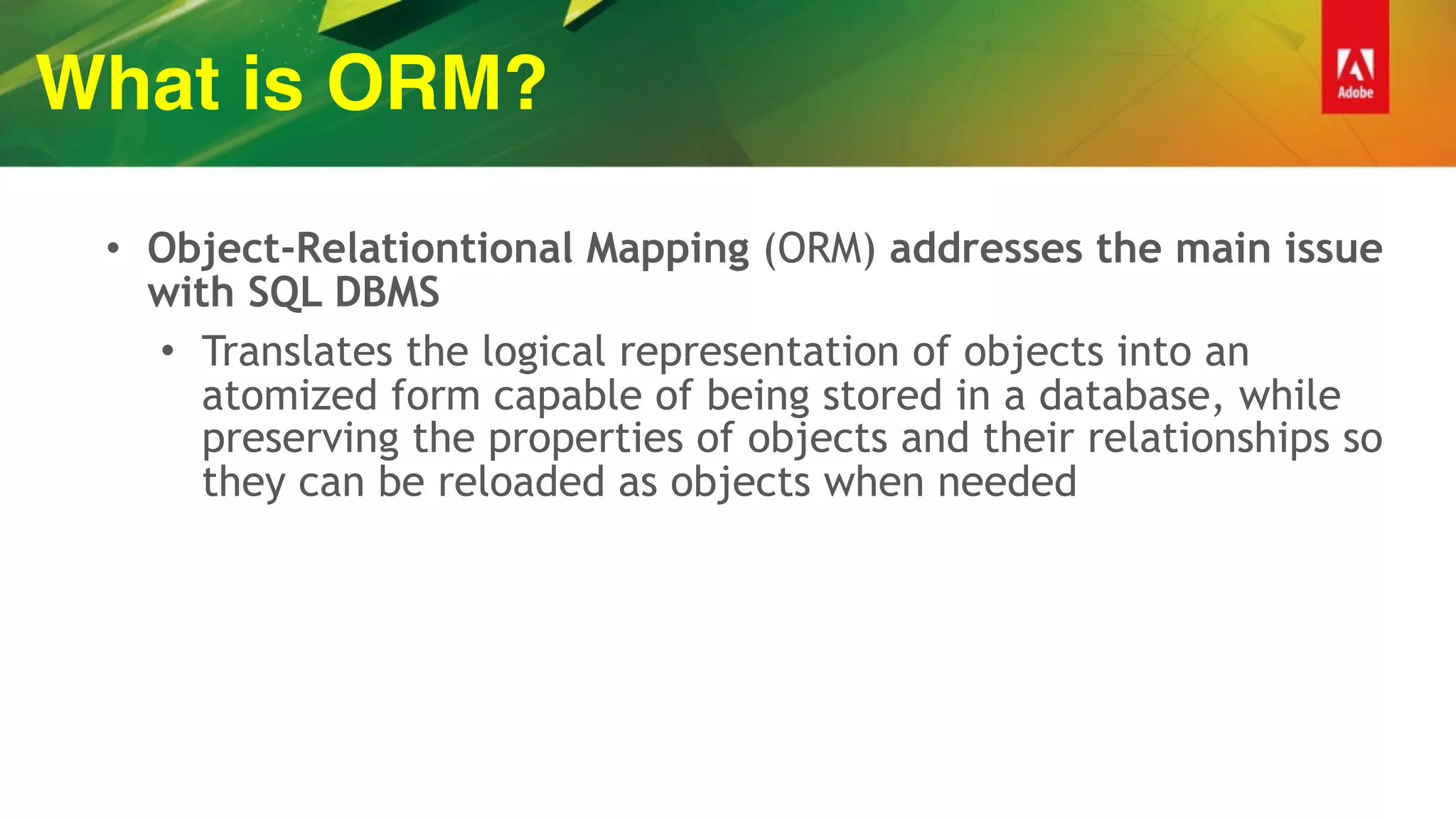 What is ORM?

Adobe

• Object-Relationtional Mapping (ORM) addresses the main issue with SQL DBMS

• Translates the logical representation of objects into an atomized form capable of being stored in a database, while preserving the properties of objects and their relationships so they can be reloaded as objects when needed